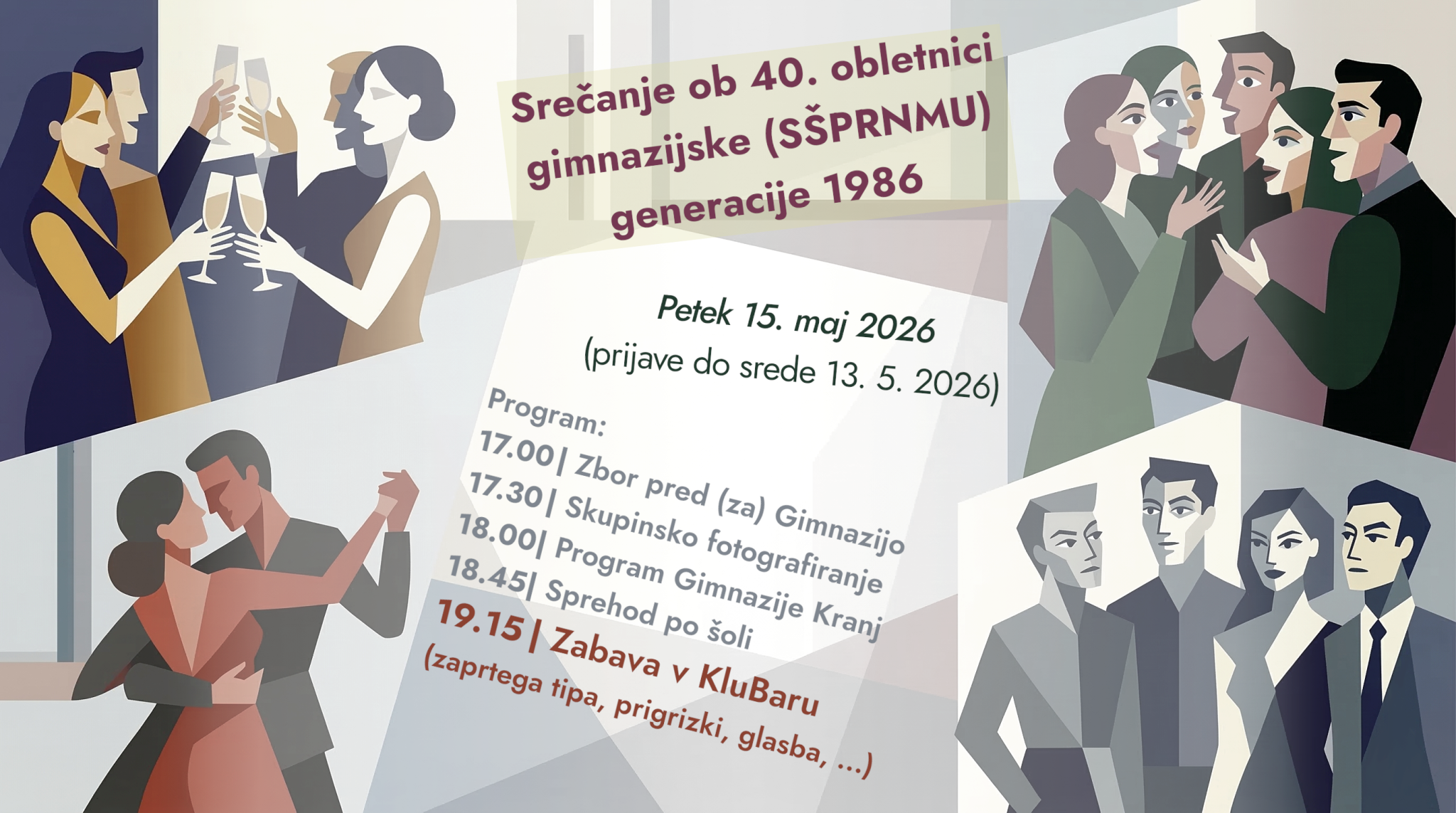 Srečanje ob 40. obletnici gimnazijske (SŠPRNMU) generacije 1986

Petek 15. maj 2026
(prijave do srede 13. 5. 2026)

Program:
17.00| Zbor pred (za) Gimnazijo
17.30| Skupinsko fotografiranje
18.00| Program Gimnazije Kranj
18.45| Sprehod po šoli
19.15| Zabava v KluBaru
(zaprtega tipa, prigrizki, glasba, ...)